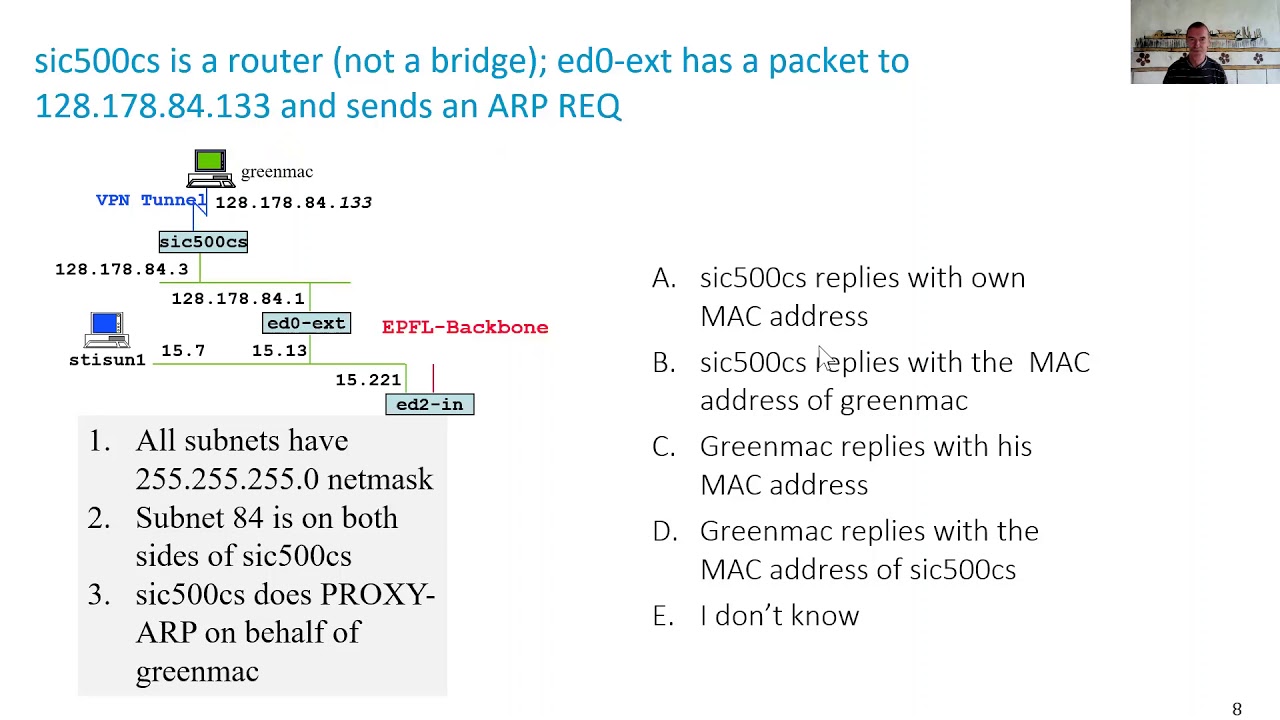 sic500cs is a router (not a bridge); ed0-ext has a packet to 128.178.84.133 and sends an ARP REQ

greenmac
VPN Tunnel
128.178.84.133
sic500cs
128.178.84.3
128.178.84.1
ed0-ext
EPFL-Backbone
stisun1
15.7
15.13
15.221
ed2-in

1. All subnets have 255.255.255.0 netmask
2. Subnet 84 is on both sides of sic500cs
3. sic500cs does PROXY-ARP on behalf of greenmac

A. sic500cs replies with own MAC address
B. sic500cs replies with the MAC address of greenmac
C. Greenmac replies with his MAC address
D. Greenmac replies with the MAC address of sic500cs
E. I don't know

8